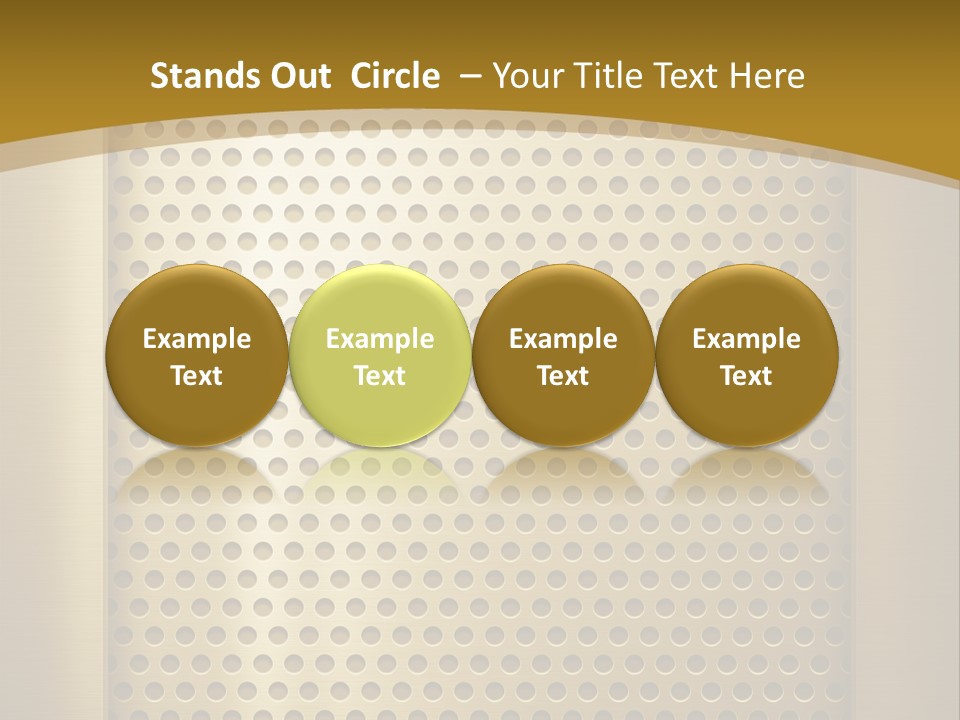 Stands Out Circle – Your Title Text Here

Example Text

Example Text

Example Text

Example Text